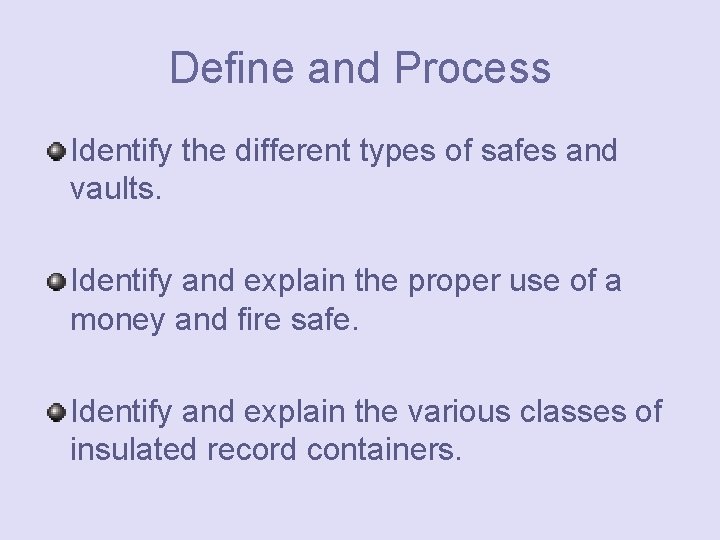 Define and Process

Identify the different types of safes and vaults.

Identify and explain the proper use of a money and fire safe.

Identify and explain the various classes of insulated record containers.